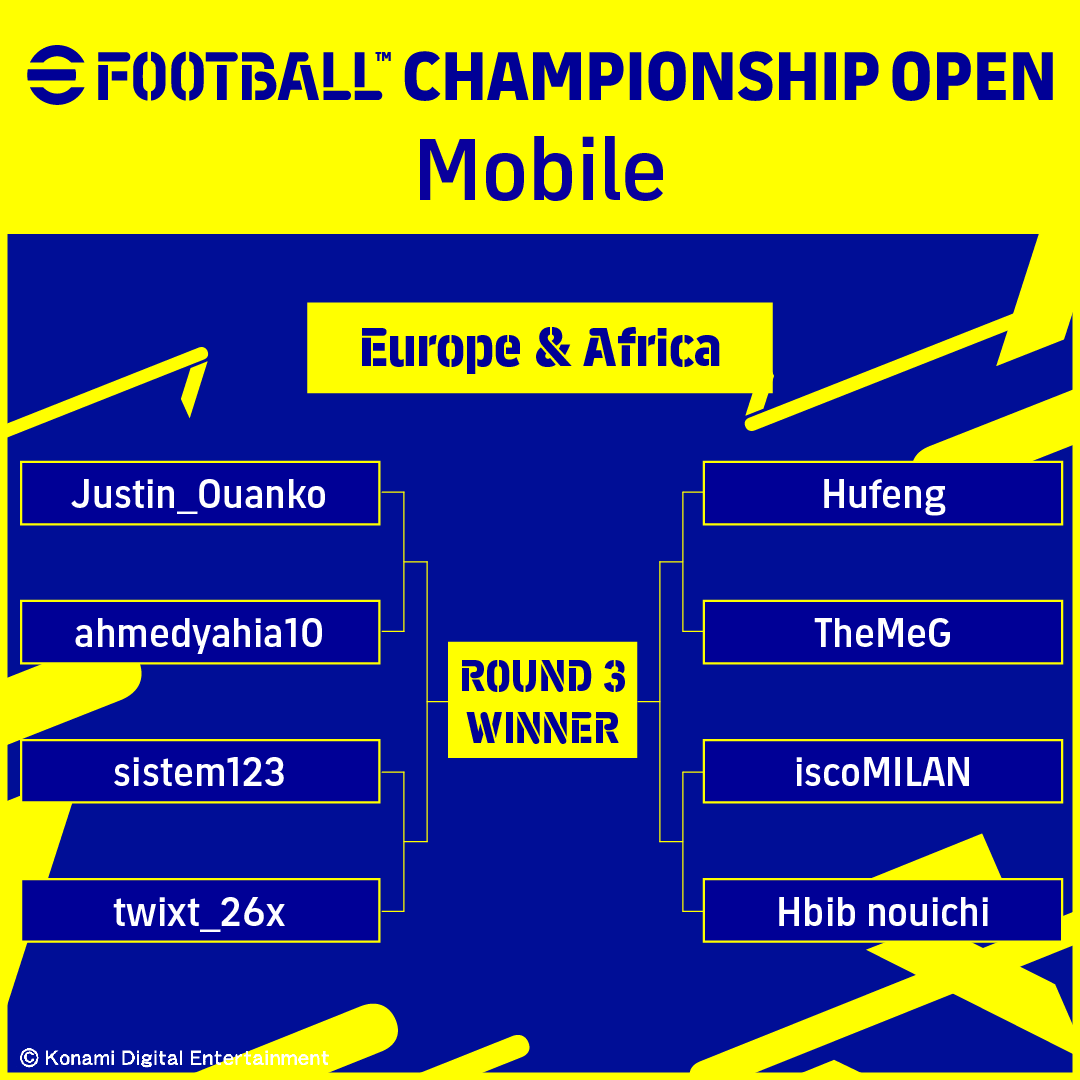 eFOOTBALL™ CHAMPIONSHIP OPEN
Mobile

Europe & Africa

Justin_Ouanko
ahmedyahia10
sistem123
twixt_26x

ROUND 3 WINNER

Hufeng
TheMeG
iscoMILAN
Hbib nouichi

© Konami Digital Entertainment